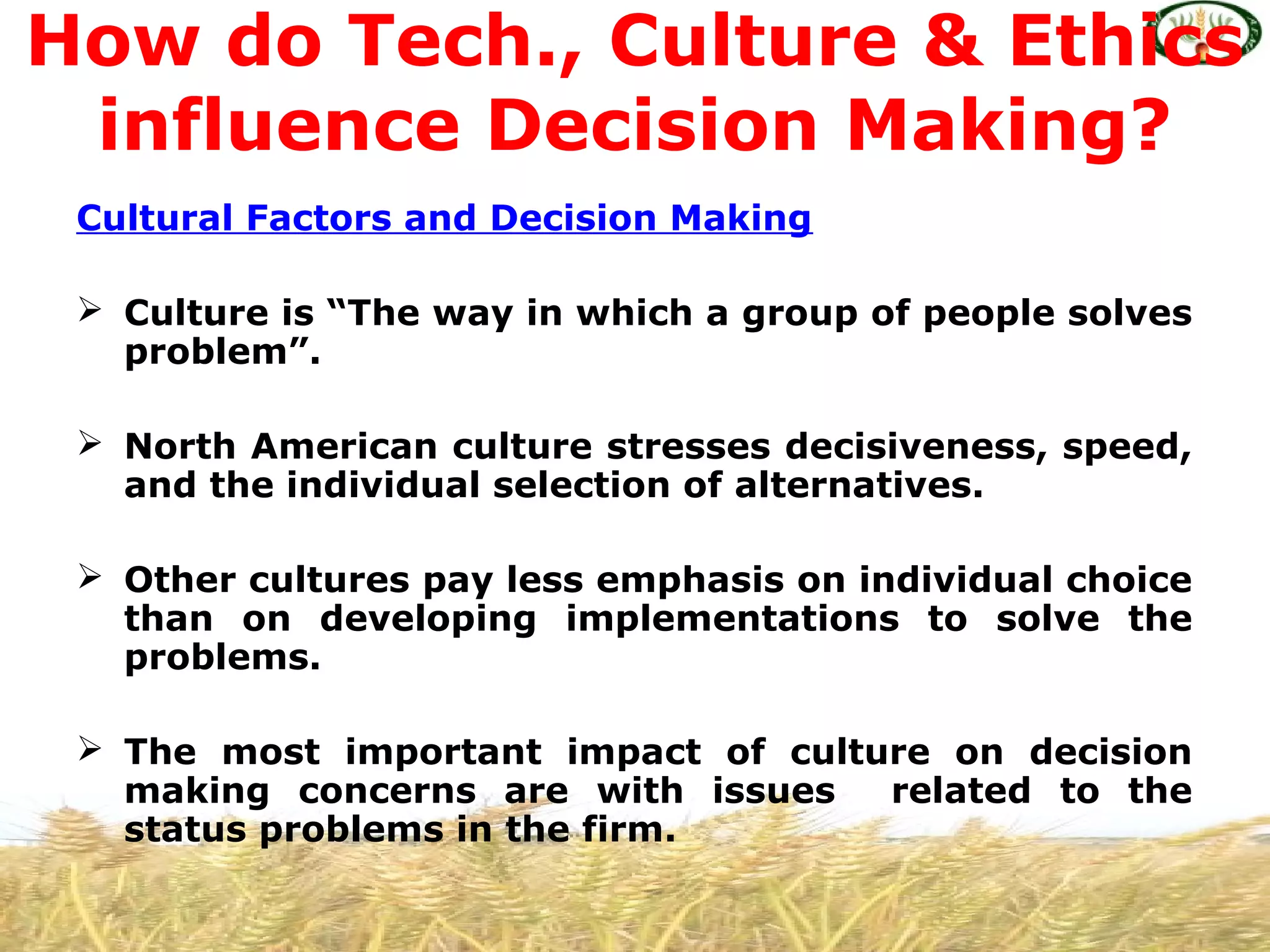 How do Tech., Culture & Ethics influence Decision Making?

Cultural Factors and Decision Making

➢ Culture is “The way in which a group of people solves problem”.

➢ North American culture stresses decisiveness, speed, and the individual selection of alternatives.

➢ Other cultures pay less emphasis on individual choice than on developing implementations to solve the problems.

➢ The most important impact of culture on decision making concerns are with issues related to the status problems in the firm.